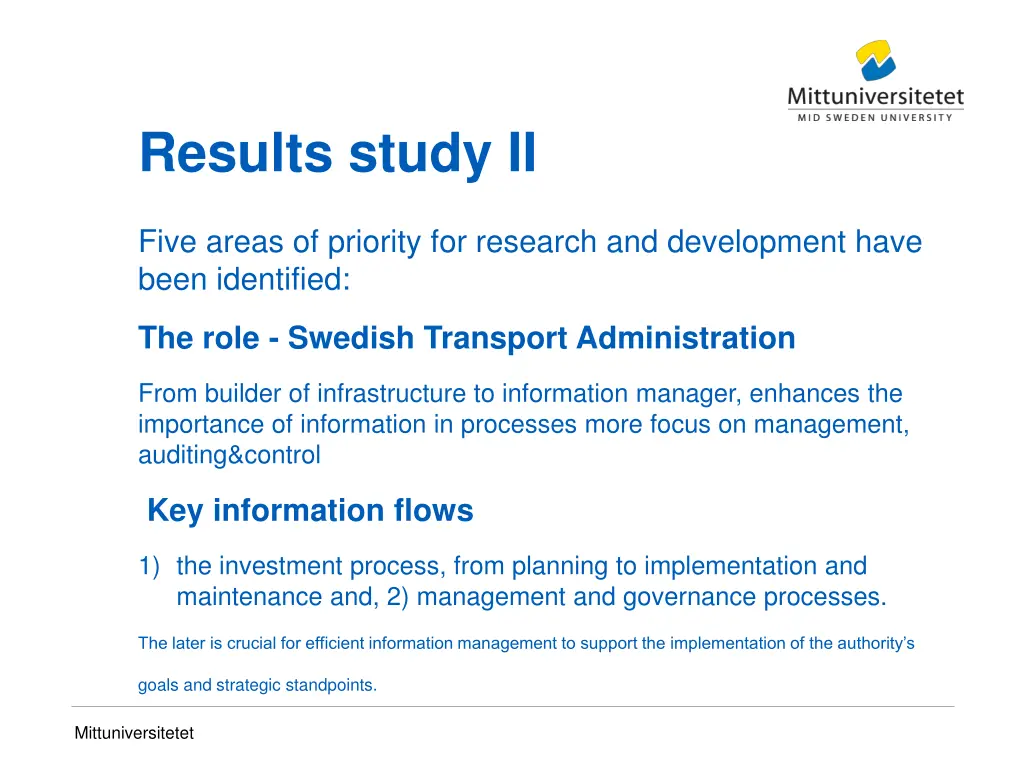 Mittuniversitetet
MID SWEDEN UNIVERSITY

Results study II

Five areas of priority for research and development have been identified:

The role - Swedish Transport Administration

From builder of infrastructure to information manager, enhances the importance of information in processes more focus on management, auditing&control

Key information flows

1) the investment process, from planning to implementation and maintenance and, 2) management and governance processes.

The later is crucial for efficient information management to support the implementation of the authority's goals and strategic standpoints.

Mittuniversitetet